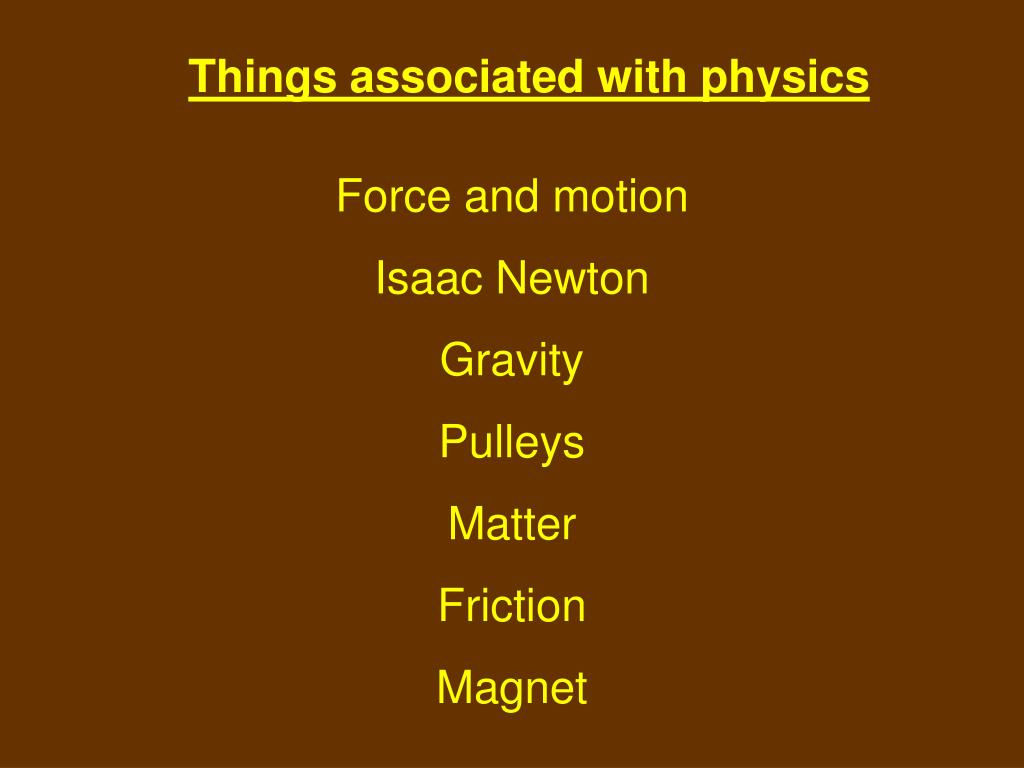 Things associated with physics

Force and motion

Isaac Newton

Gravity

Pulleys

Matter

Friction

Magnet